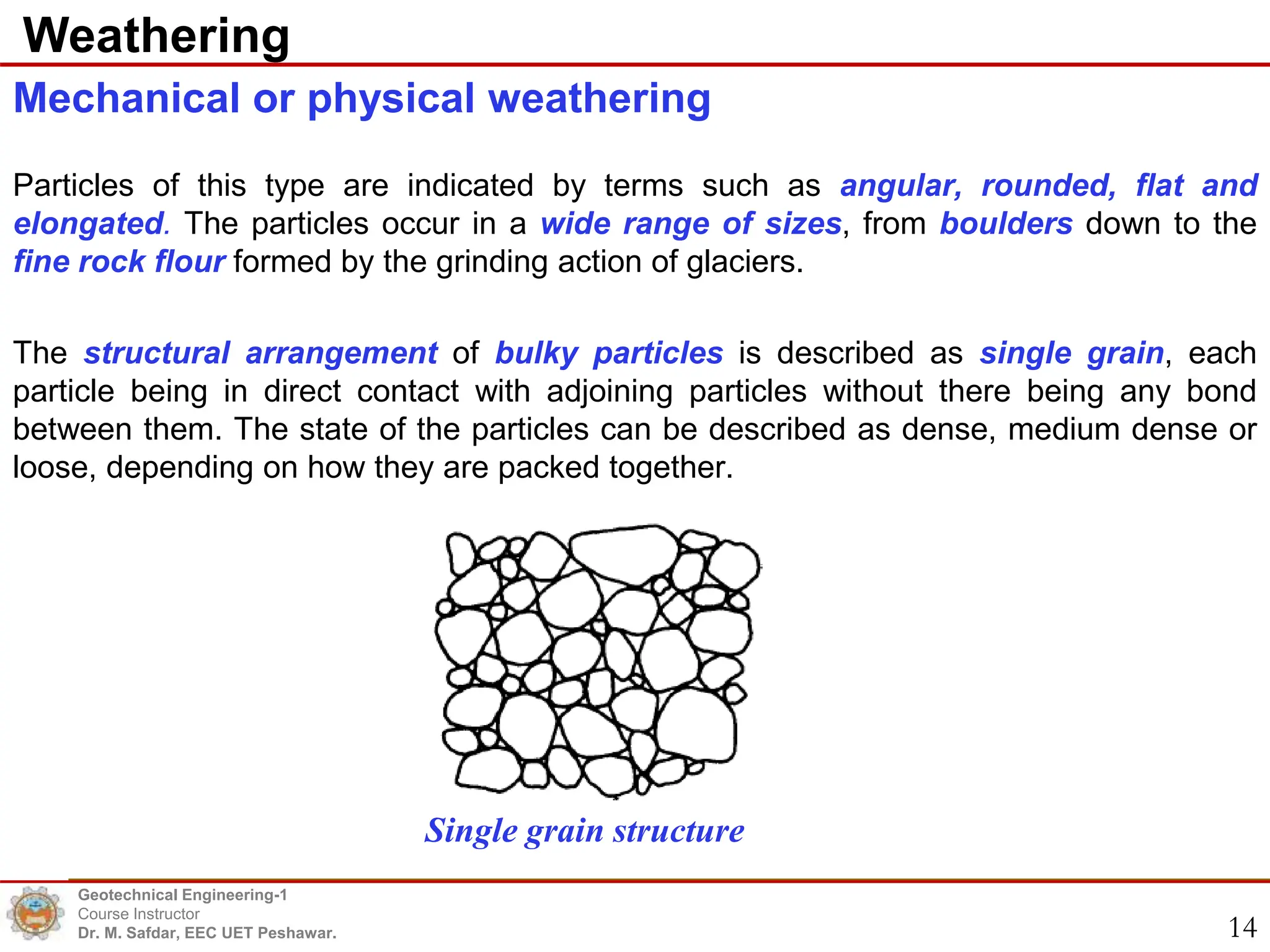 Weathering

Mechanical or physical weathering

Particles of this type are indicated by terms such as angular, rounded, flat and elongated. The particles occur in a wide range of sizes, from boulders down to the fine rock flour formed by the grinding action of glaciers.

The structural arrangement of bulky particles is described as single grain, each particle being in direct contact with adjoining particles without there being any bond between them. The state of the particles can be described as dense, medium dense or loose, depending on how they are packed together.

Single grain structure

Geotechnical Engineering-1
Course Instructor
Dr. M. Safdar, EEC UET Peshawar.

14